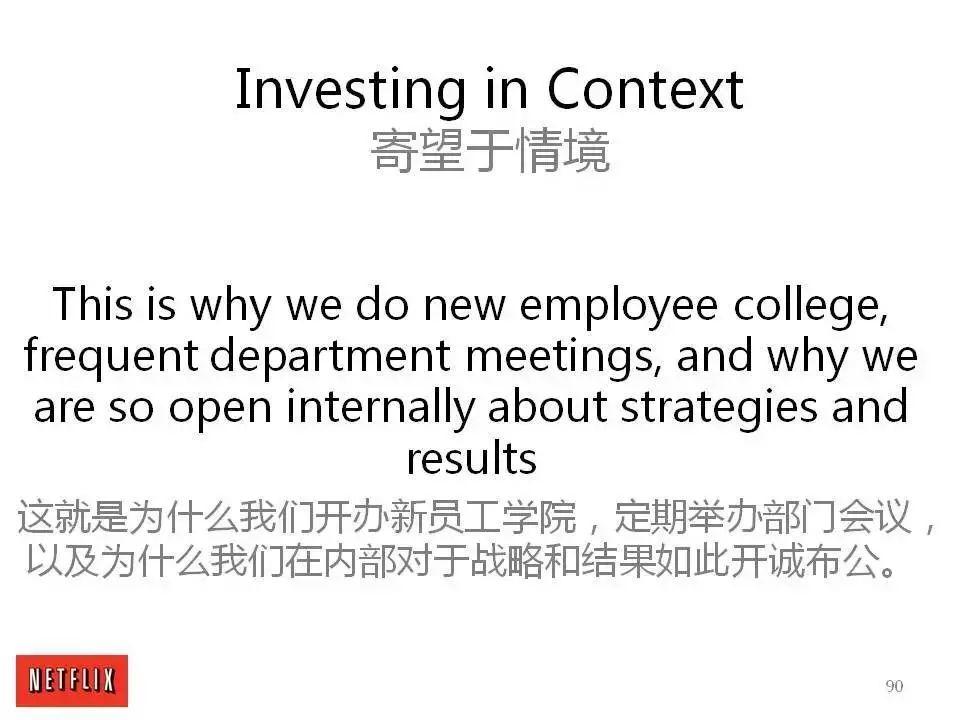 Investing in Context
寄望于情境

This is why we do new employee college, frequent department meetings, and why we are so open internally about strategies and results

这就是为什么我们开办新员工学院，定期举办部门会议，以及为什么我们在内部对于战略和结果如此开诚布公。

NETFLIX

90